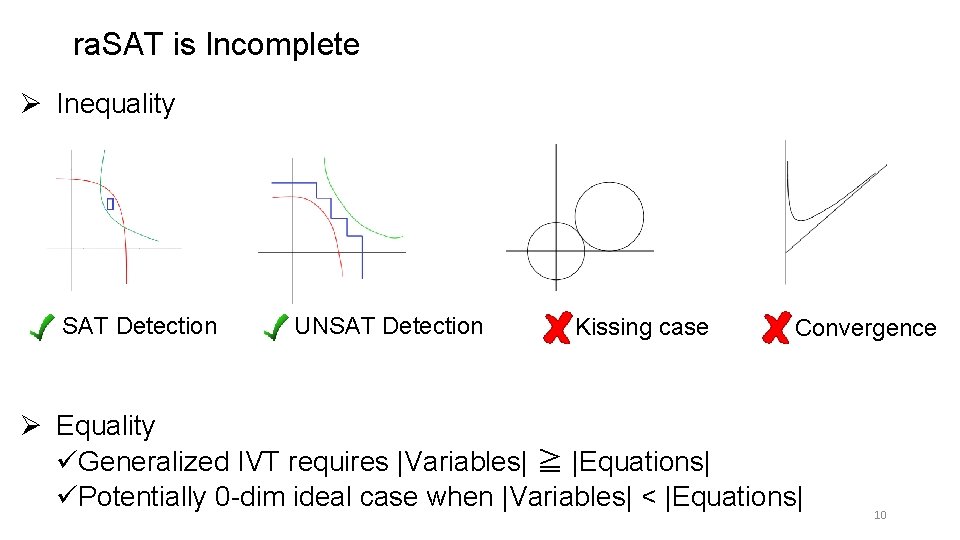 raSAT is Incomplete

➢ Inequality

✓ SAT Detection ✓ UNSAT Detection ✗ Kissing case ✗ Convergence

➢ Equality
✓Generalized IVT requires |Variables| ≧ |Equations|
✓Potentially 0-dim ideal case when |Variables| < |Equations|

10